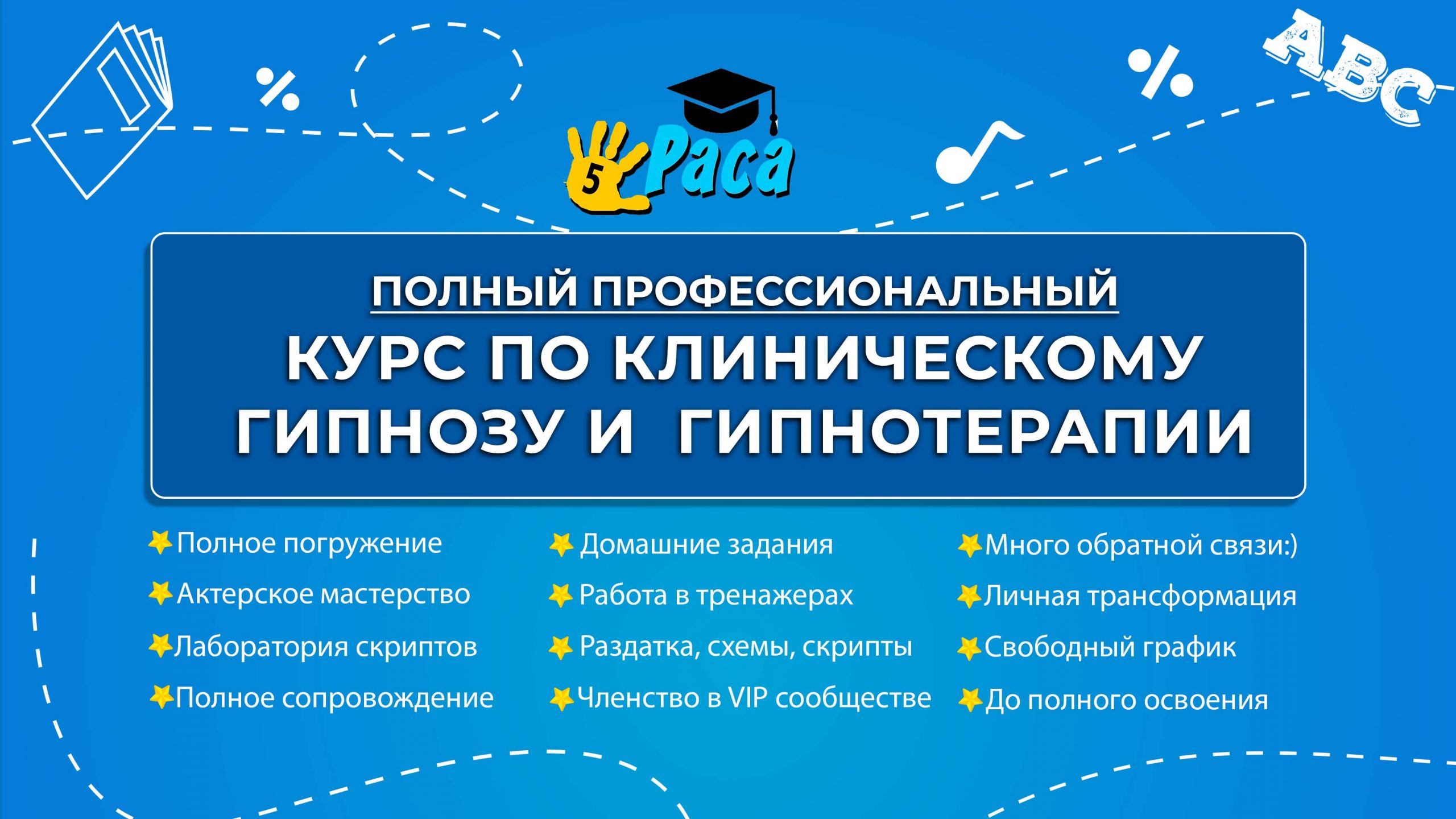 %

%

ABC

5 Paca

ПОЛНЫЙ ПРОФЕССИОНАЛЬНЫЙ
КУРС ПО КЛИНИЧЕСКОМУ ГИПНОЗУ И ГИПНОТЕРАПИИ

Полное погружение
Актерское мастерство
Лаборатория скриптов
Полное сопровождение

Домашние задания
Работа в тренажерах
Раздатка, схемы, скрипты
Членство в VIP сообществе

Много обратной связи:)
Личная трансформация
Свободный график
До полного освоения